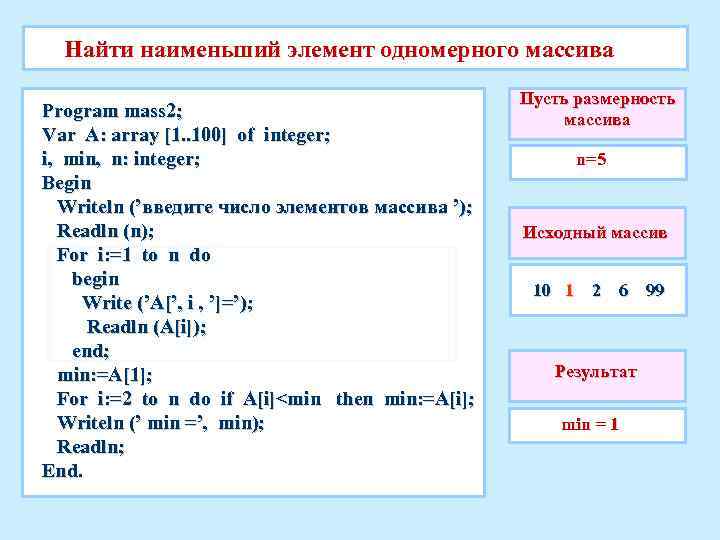 Найти наименьший элемент одномерного массива

Program mass2;
Var A: array [1..100] of integer;
i, min, n: integer;
Begin
Writeln ('введите число элементов массива ');
Readln (n);
For i:=1 to n do
begin
Write ('A[', i , ']=');
Readln (A[i]);
end;
min:=A[1];
For i:=2 to n do if A[i]<min then min:=A[i];
Writeln (' min =', min);
Readln;
End.

Пусть размерность массива

n=5

Исходный массив

10 1 2 6 99

Результат

min = 1